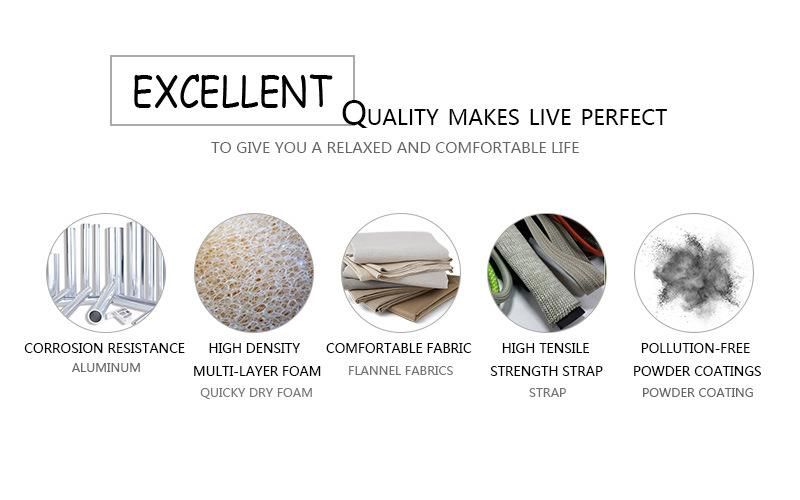 EXCELLENT

QUALITY MAKES LIVE PERFECT

TO GIVE YOU A RELAXED AND COMFORTABLE LIFE

CORROSION RESISTANCE
ALUMINUM

HIGH DENSITY MULTI-LAYER FOAM
QUICKY DRY FOAM

COMFORTABLE FABRIC
FLANNEL FABRICS

HIGH TENSILE STRENGTH STRAP
STRAP

POLLUTION-FREE POWDER COATINGS
POWDER COATING